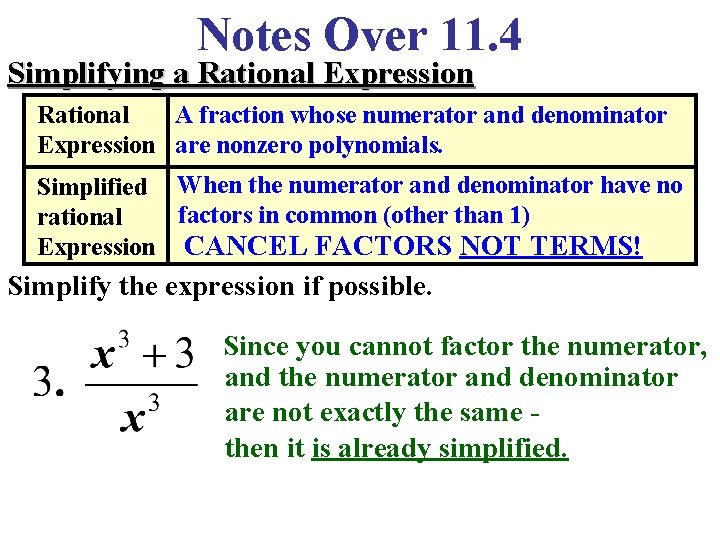 Notes Over 11.4

Simplifying a Rational Expression

| Rational Expression | A fraction whose numerator and denominator are nonzero polynomials. |
|---|---|
| Simplified rational Expression | When the numerator and denominator have no factors in common (other than 1) CANCEL FACTORS NOT TERMS! |

Simplify the expression if possible.

3. $\frac{x^3+3}{x^3}$

Since you cannot factor the numerator, and the numerator and denominator are not exactly the same - then it is already simplified.